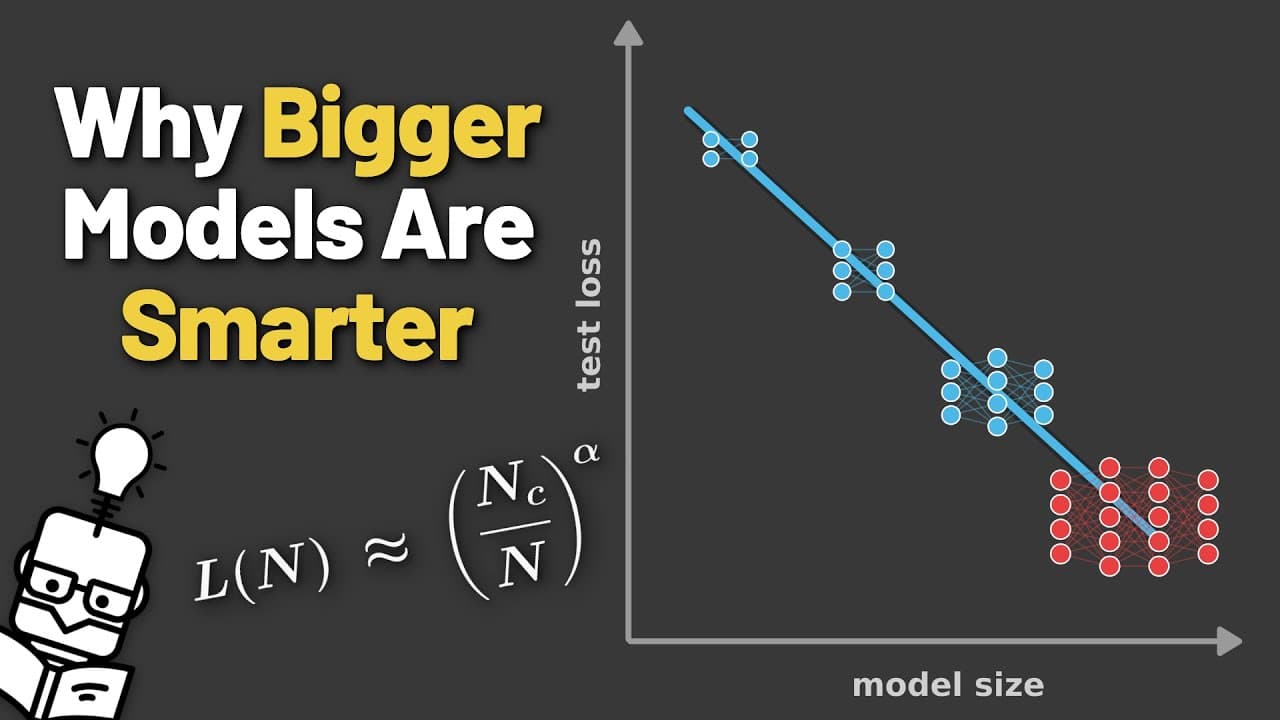 Why Bigger Models Are Smarter

$L(N) \approx \left(\frac{N_c}{N}\right)^{\alpha}$

test loss

model size